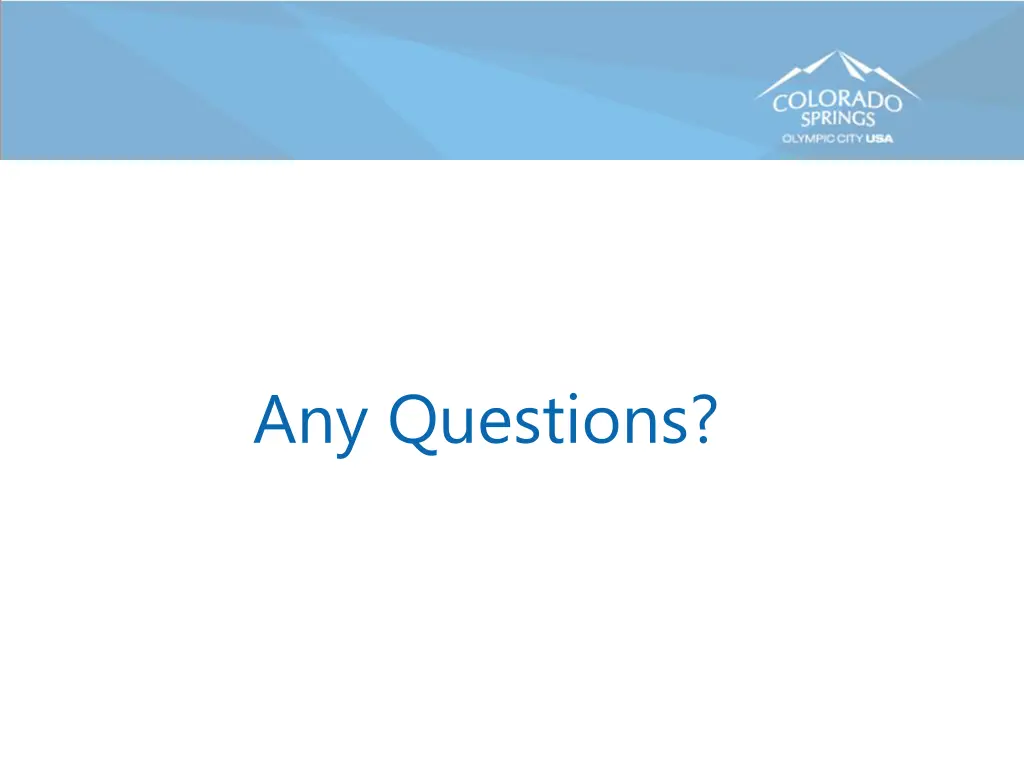 COLORADO SPRINGS
OLYMPIC CITY USA

Any Questions?